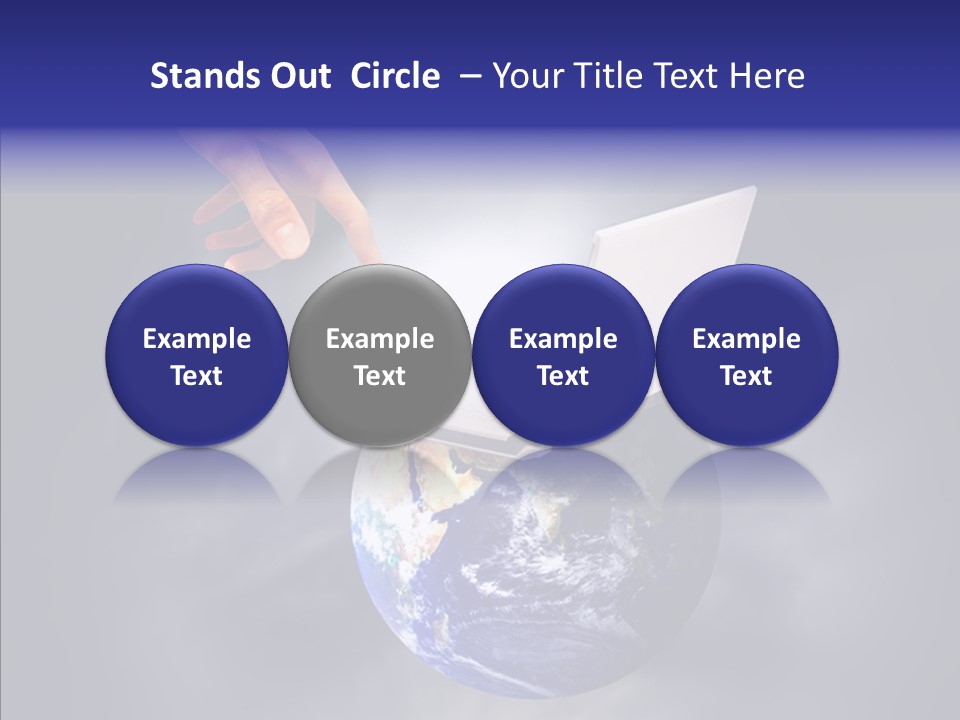 Stands Out Circle – Your Title Text Here

Example Text

Example Text

Example Text

Example Text